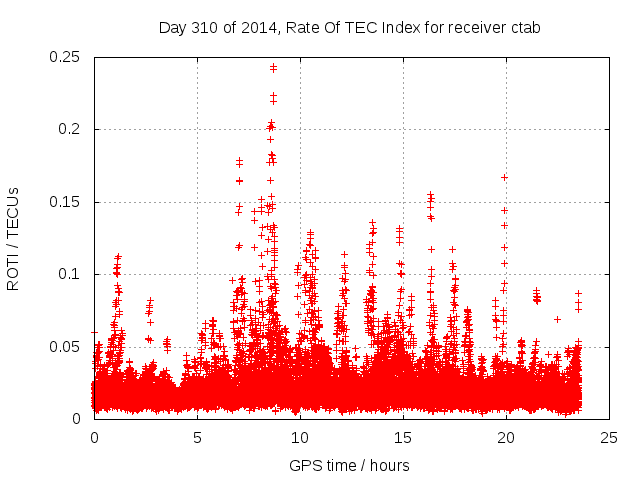 Day 310 of 2014, Rate Of TEC Index for receiver ctab

ROTI / TECUs

0.25
0.2
0.15
0.1
0.05
0

0
5
10
15
20
25

GPS time / hours